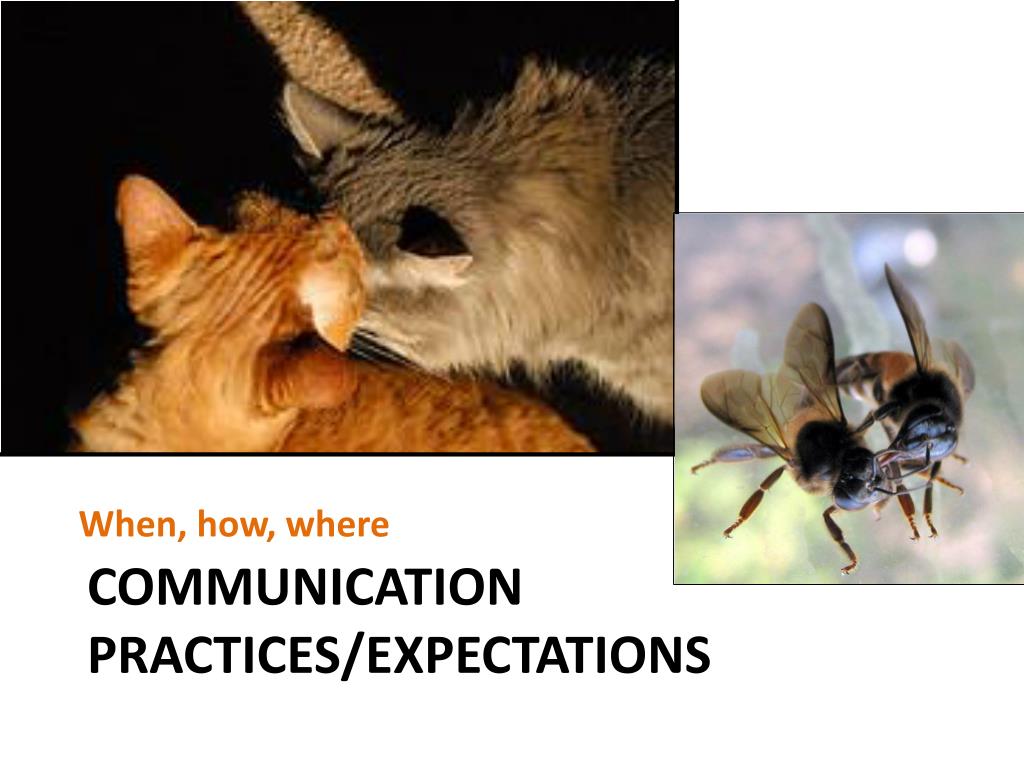 When, how, where

COMMUNICATION PRACTICES/EXPECTATIONS